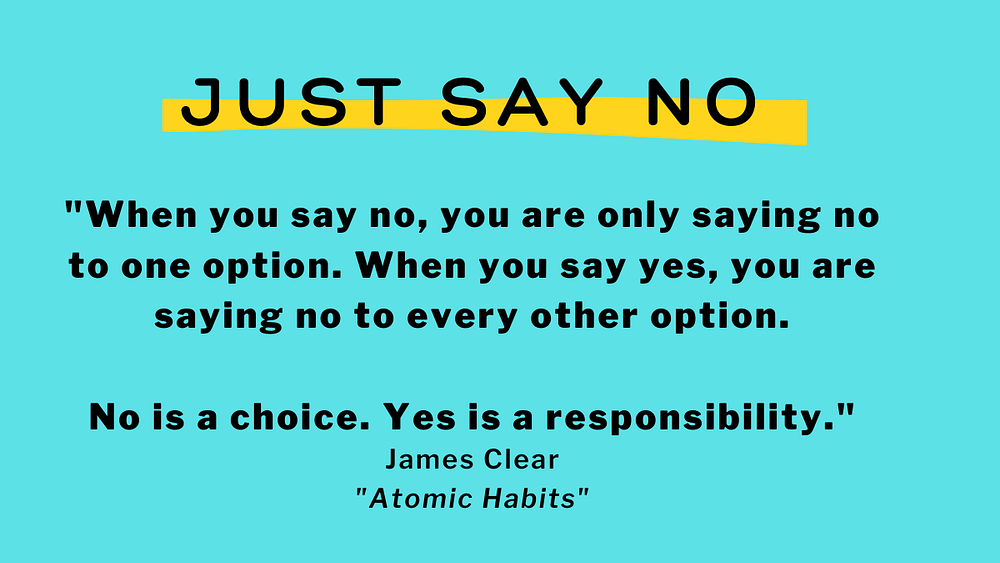 JUST SAY NO

"When you say no, you are only saying no to one option. When you say yes, you are saying no to every other option.

No is a choice. Yes is a responsibility."
James Clear
"Atomic Habits"